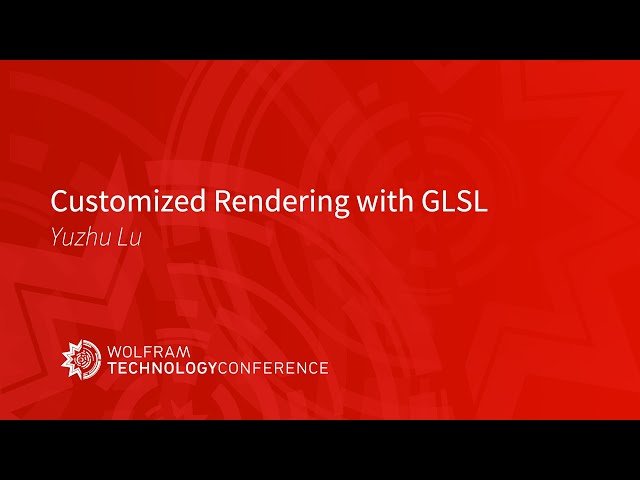 Customized Rendering with GLSL
Yuzhu Lu

WOLFRAM
TECHNOLOGYCONFERENCE